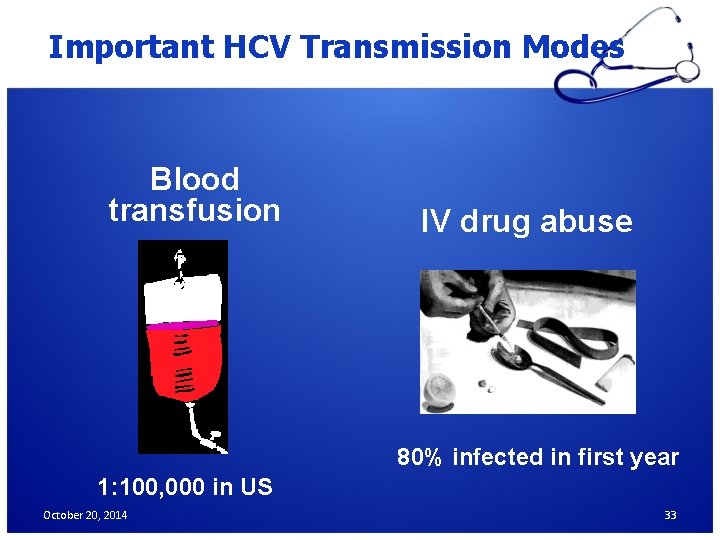 Important HCV Transmission Modes

Blood transfusion

1:100,000 in US

IV drug abuse

80% infected in first year

October 20, 2014

33